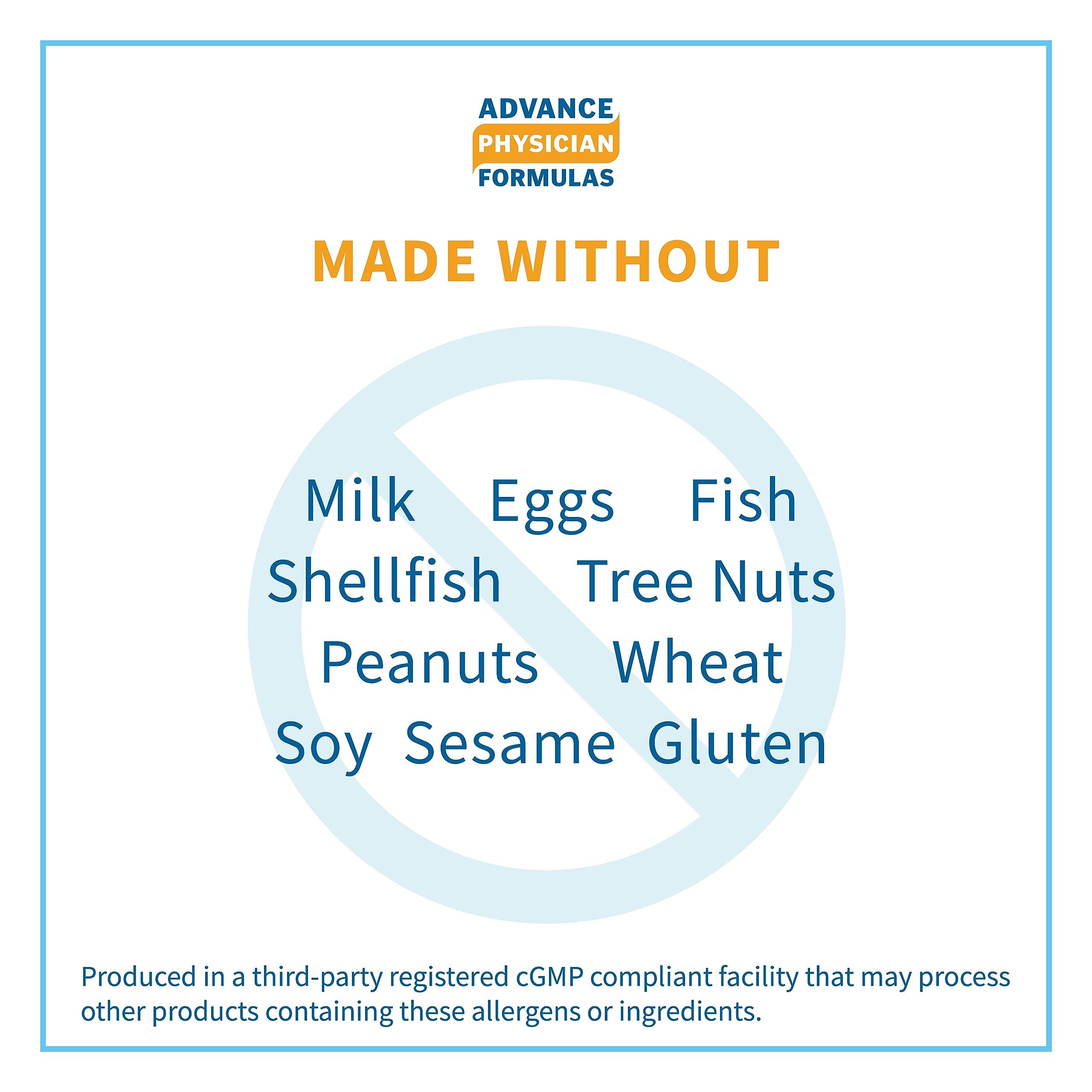 ADVANCE
PHYSICIAN
FORMULAS

MADE WITHOUT

Milk Eggs Fish
Shellfish Tree Nuts
Peanuts Wheat
Soy Sesame Gluten

Produced in a third-party registered cGMP compliant facility that may process other products containing these allergens or ingredients.